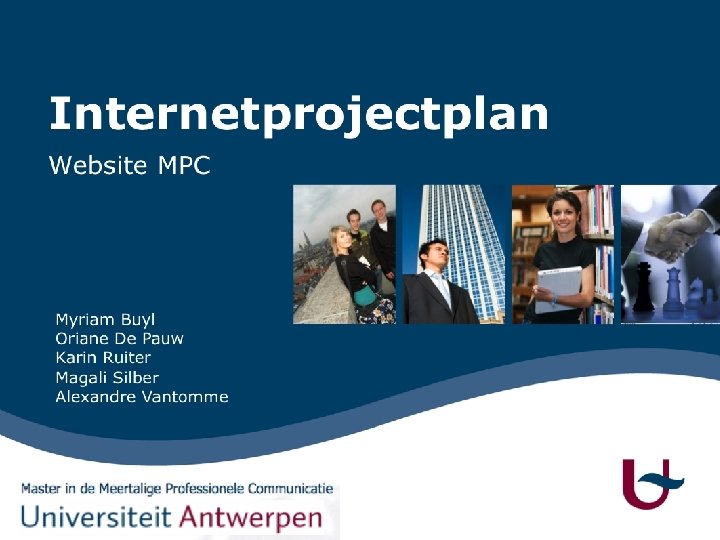 Internetprojectplan

Website MPC

Myriam Buyl
Oriane De Pauw
Karin Ruiter
Magali Silber
Alexandre Vantomme

Master in de Meertalige Professionele Communicatie
Universiteit Antwerpen